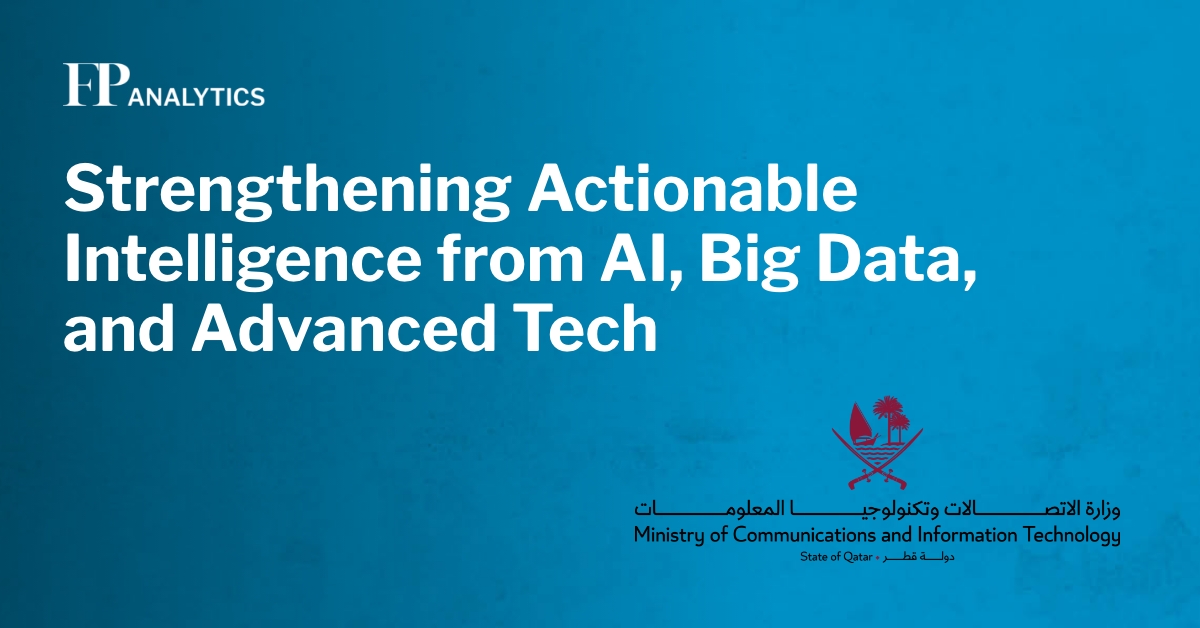 FP ANALYTICS

Strengthening Actionable Intelligence from AI, Big Data, and Advanced Tech

وزارة الاتصالات وتكنولوجيا المعلومات
Ministry of Communications and Information Technology
State of Qatar • دولة قطر